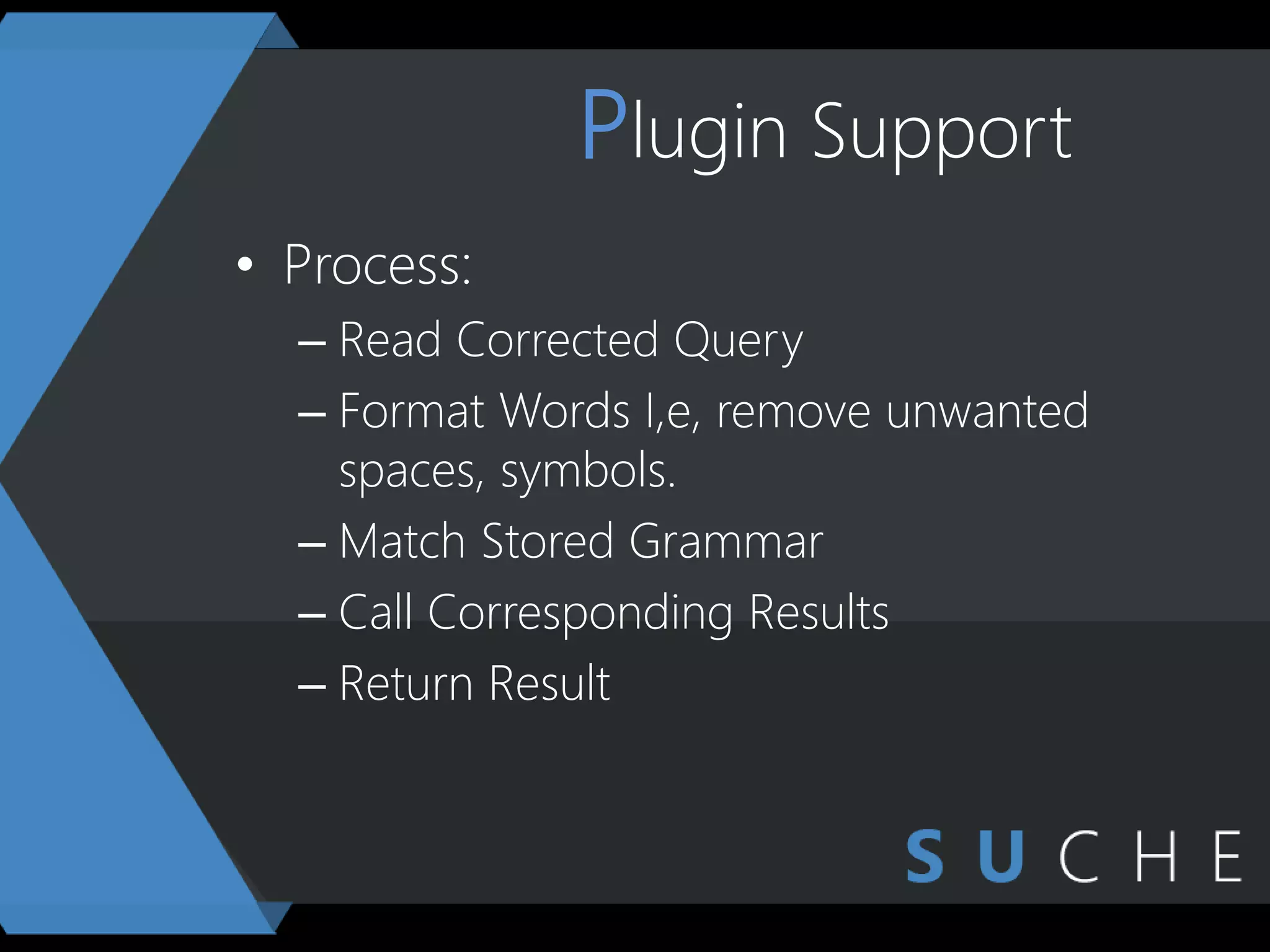 Plugin Support

• Process:
– Read Corrected Query
– Format Words I,e, remove unwanted spaces, symbols.
– Match Stored Grammar
– Call Corresponding Results
– Return Result

SUCHE